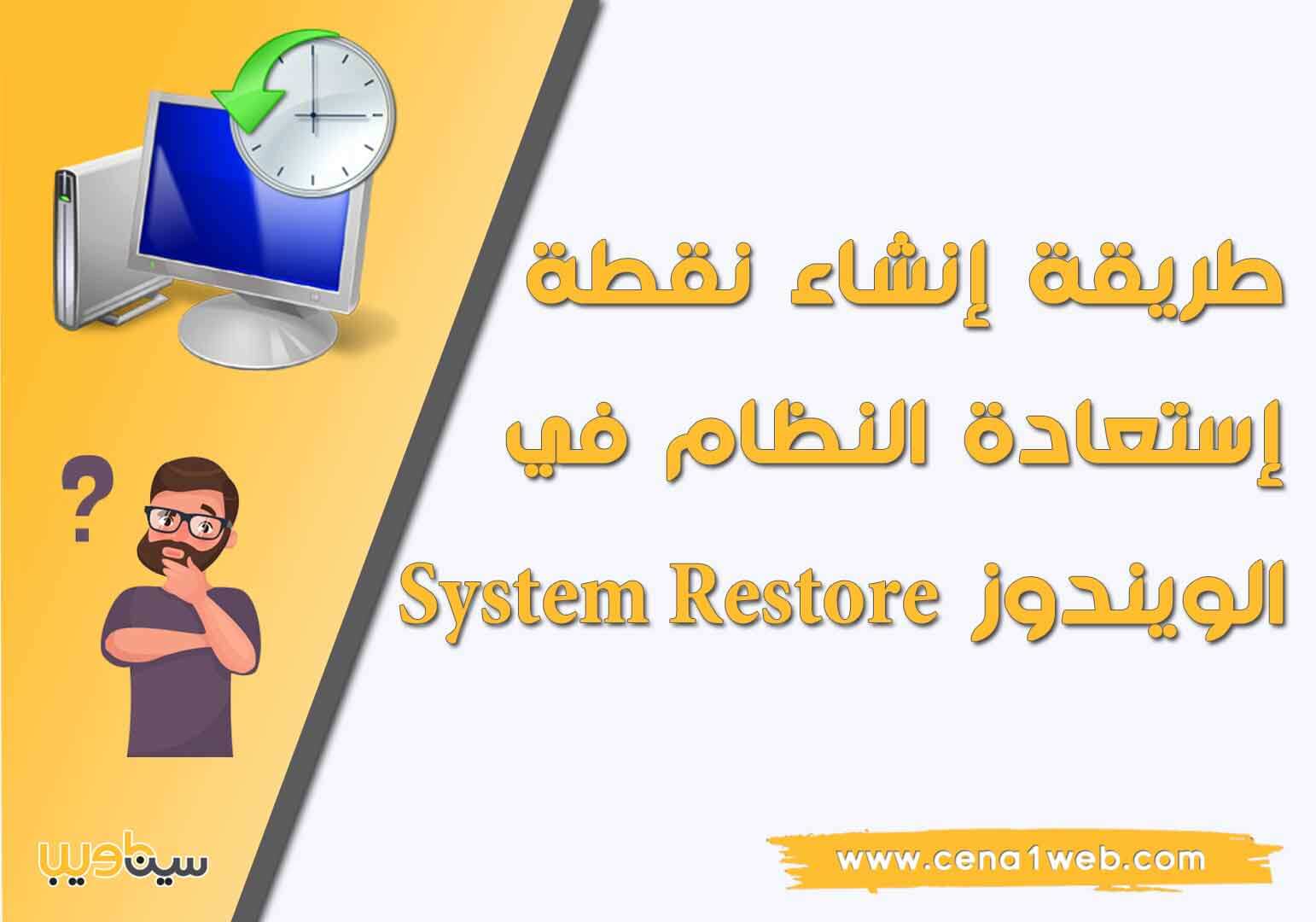 طريقة إنشاء نقطة إستعادة النظام في الويندوز System Restore

?

سيناويب

www.cena1web.com